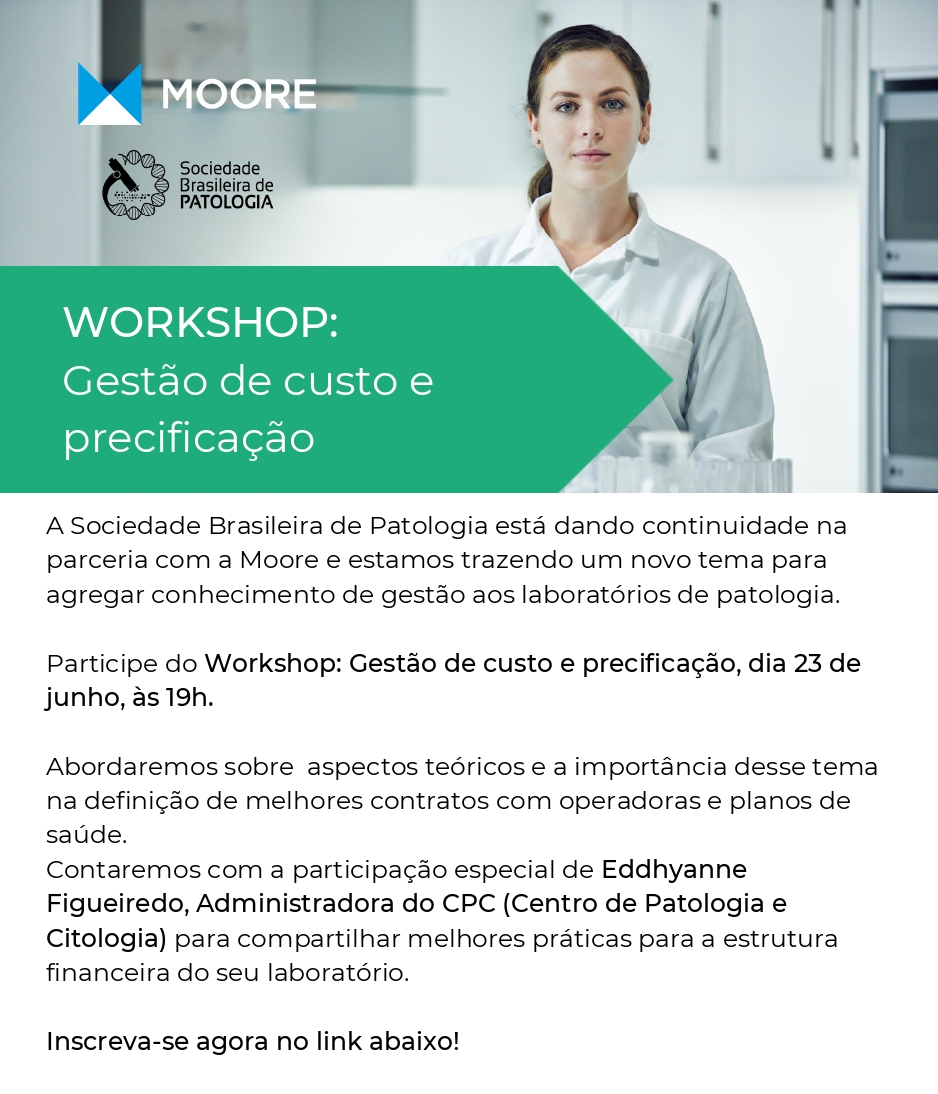 MOORE

Sociedade Brasileira de PATOLOGIA

WORKSHOP:
Gestão de custo e precificação

A Sociedade Brasileira de Patologia está dando continuidade na parceria com a Moore e estamos trazendo um novo tema para agregar conhecimento de gestão aos laboratórios de patologia.

Participe do Workshop: Gestão de custo e precificação, dia 23 de junho, às 19h.

Abordaremos sobre aspectos teóricos e a importância desse tema na definição de melhores contratos com operadoras e planos de saúde.
Contaremos com a participação especial de Eddhyanne Figueiredo, Administradora do CPC (Centro de Patologia e Citologia) para compartilhar melhores práticas para a estrutura financeira do seu laboratório.

Inscreva-se agora no link abaixo!